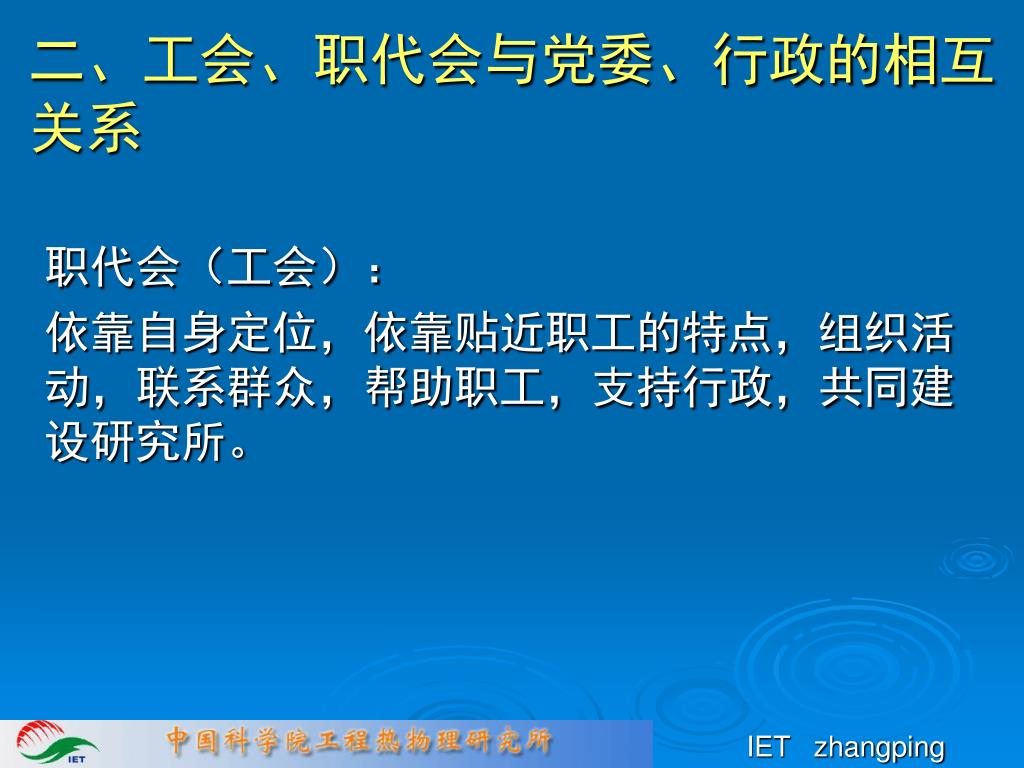 二、工会、职代会与党委、行政的相互关系

职代会（工会）：

依靠自身定位，依靠贴近职工的特点，组织活动，联系群众，帮助职工，支持行政，共同建设研究所。

IET

中国科学院工程热物理研究所

IET zhangping